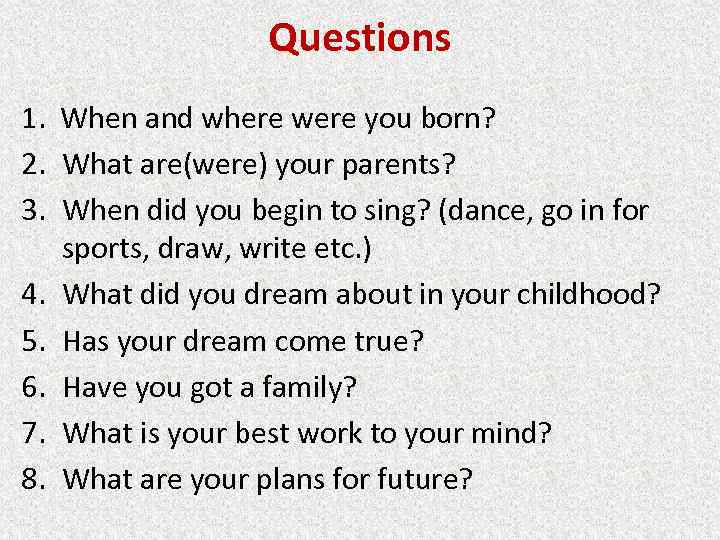 Questions

1. When and where were you born?
2. What are(were) your parents?
3. When did you begin to sing? (dance, go in for sports, draw, write etc.)
4. What did you dream about in your childhood?
5. Has your dream come true?
6. Have you got a family?
7. What is your best work to your mind?
8. What are your plans for future?